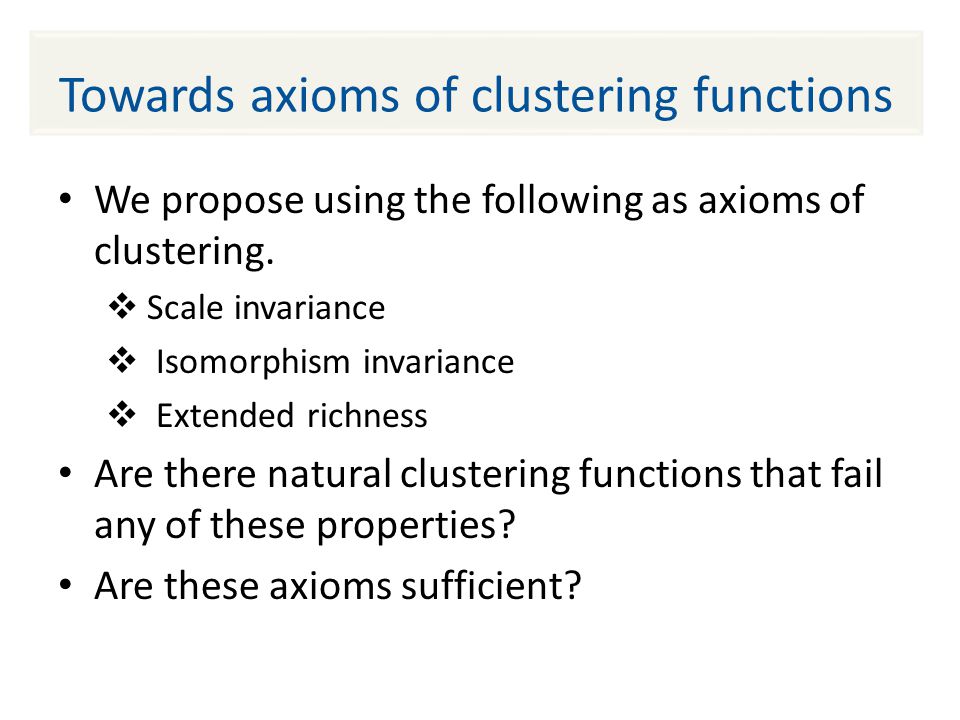 Towards axioms of clustering functions

• We propose using the following as axioms of clustering.

❖ Scale invariance

❖ Isomorphism invariance

❖ Extended richness

• Are there natural clustering functions that fail any of these properties?

• Are these axioms sufficient?